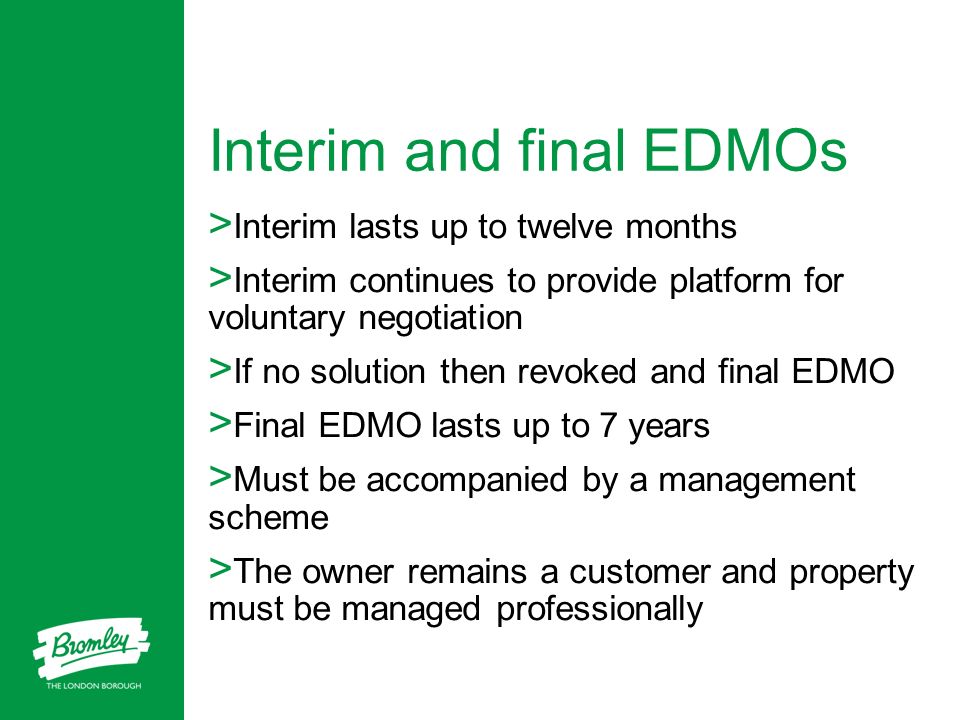 Interim and final EDMOs

>Interim lasts up to twelve months

>Interim continues to provide platform for voluntary negotiation

>If no solution then revoked and final EDMO

>Final EDMO lasts up to 7 years

>Must be accompanied by a management scheme

>The owner remains a customer and property must be managed professionally

Bromley
THE LONDON BOROUGH